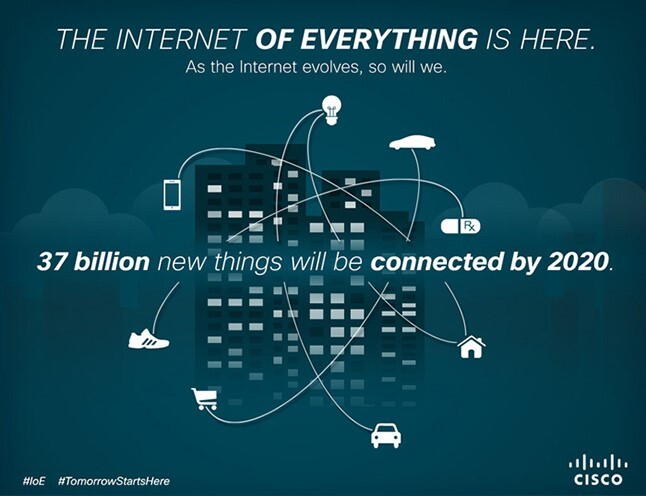 THE INTERNET OF EVERYTHING IS HERE.
As the Internet evolves, so will we.

Rx

37 billion new things will be connected by 2020.

#IoE #TomorrowStartsHere

CISCO